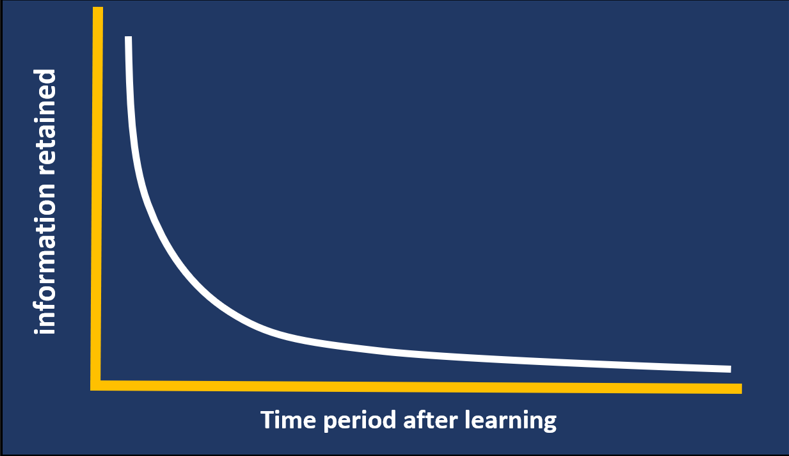 information retained

Time period after learning